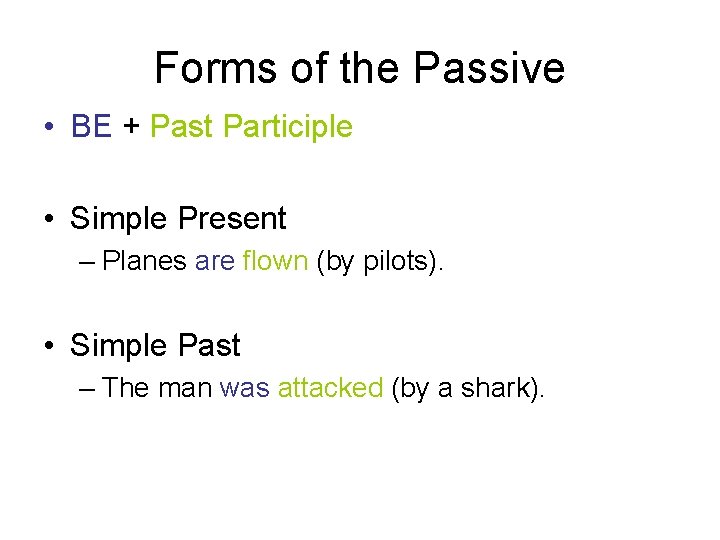 Forms of the Passive

• BE + Past Participle

• Simple Present
– Planes are flown (by pilots).

• Simple Past
– The man was attacked (by a shark).